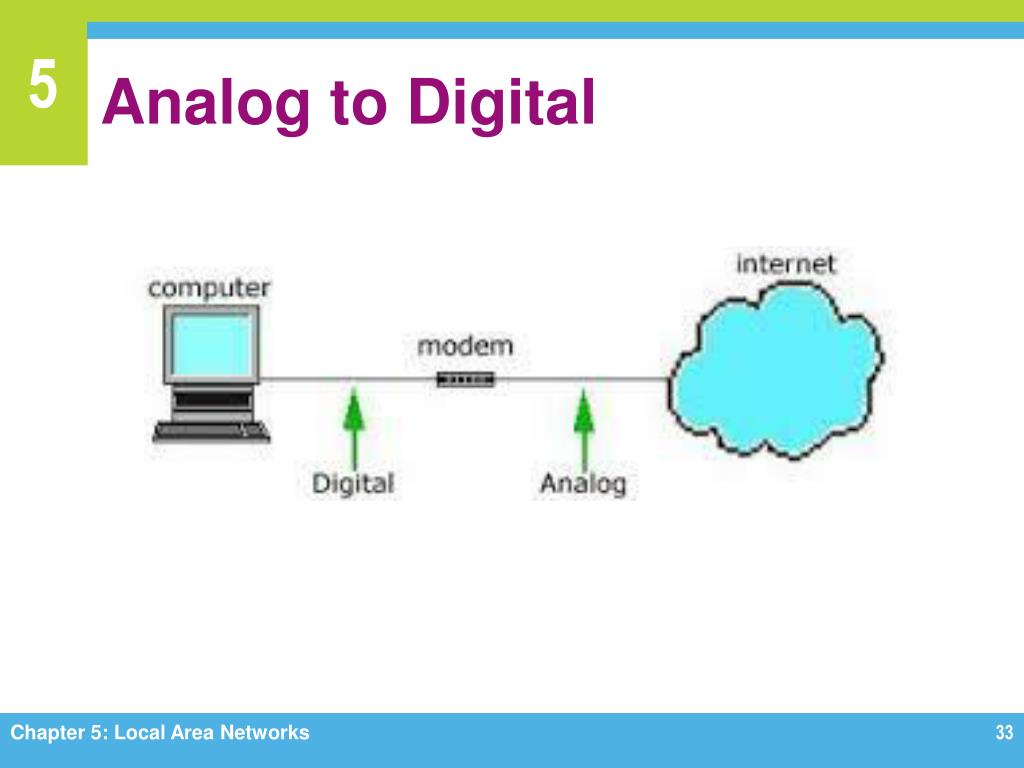 5

Analog to Digital

computer

modem

internet

Digital

Analog

Chapter 5: Local Area Networks

33